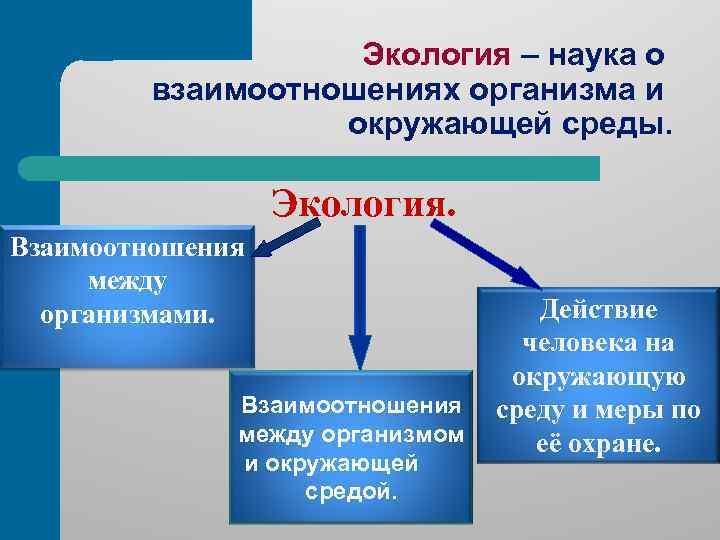 Экология – наука о взаимоотношениях организма и окружающей среды.

Экология.

Взаимоотношения между организмами.

Взаимоотношения между организмом и окружающей средой.

Действие человека на окружающую среду и меры по её охране.